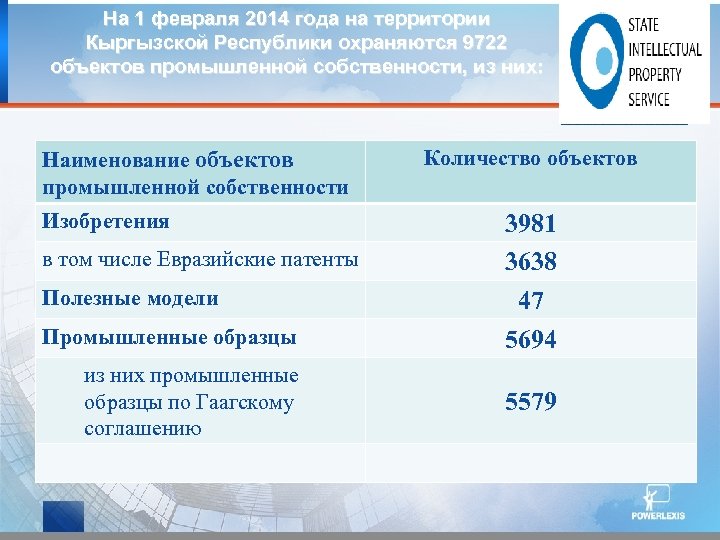 На 1 февраля 2014 года на территории Кыргызской Республики охраняются 9722 объектов промышленной собственности, из них:

STATE INTELLECTUAL PROPERTY SERVICE

| Наименование объектов промышленной собственности | Количество объектов |
|---|---|
| Изобретения | 3981 |
| в том числе Евразийские патенты | 3638 |
| Полезные модели | 47 |
| Промышленные образцы | 5694 |
| из них промышленные образцы по Гаагскому соглашению | 5579 |
| | |

POWERLEXIS